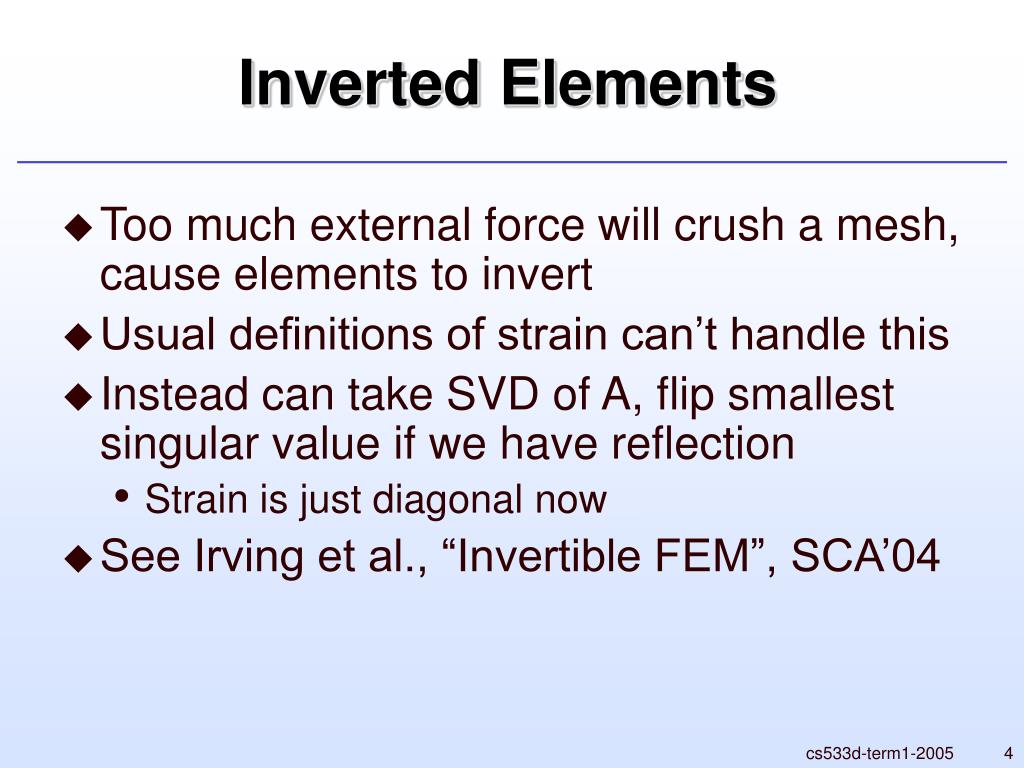 Inverted Elements

◆ Too much external force will crush a mesh, cause elements to invert
◆ Usual definitions of strain can’t handle this
◆ Instead can take SVD of A, flip smallest singular value if we have reflection
  • Strain is just diagonal now
◆ See Irving et al., “Invertible FEM”, SCA’04

cs533d-term1-2005 4